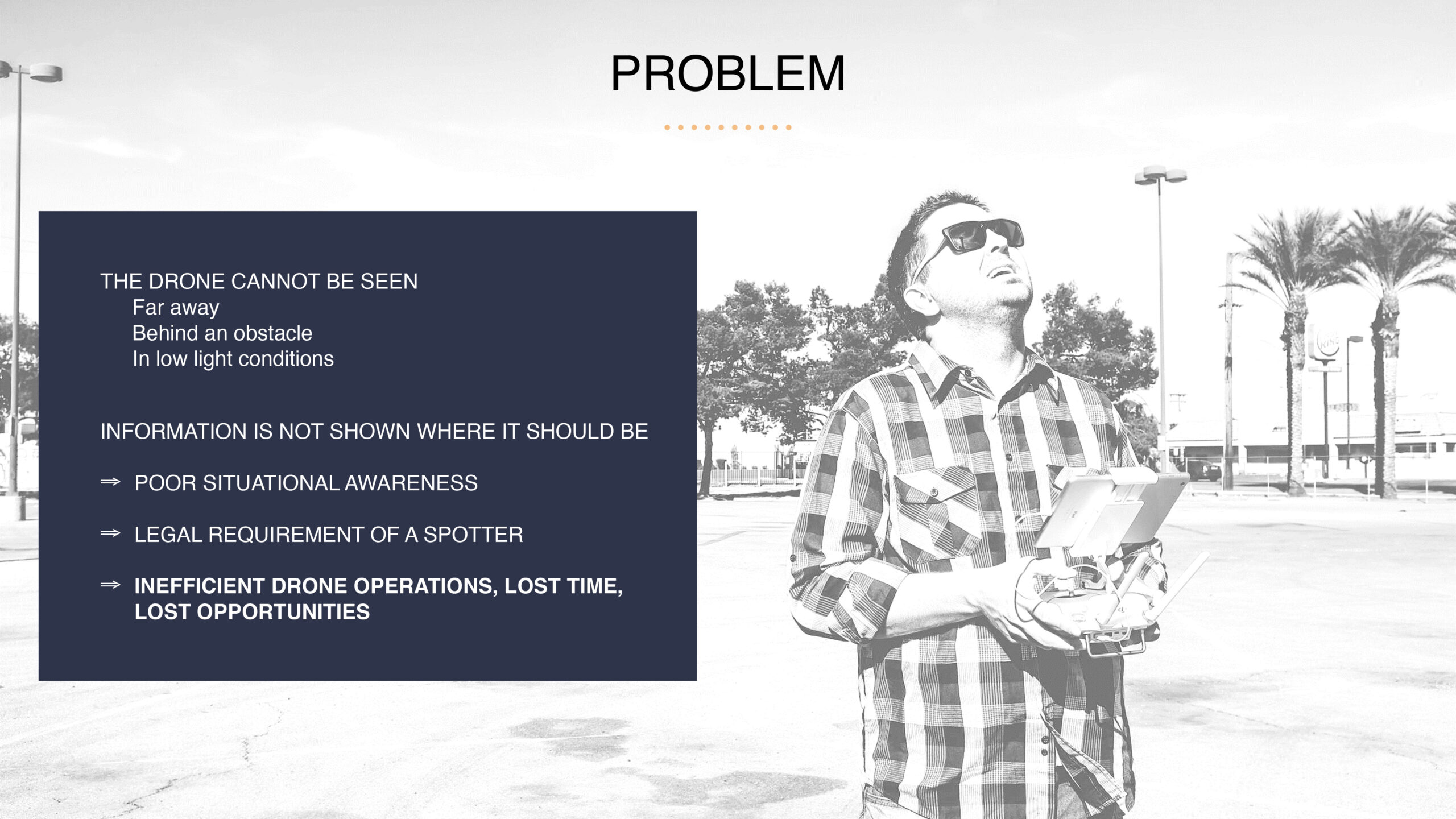 PROBLEM

THE DRONE CANNOT BE SEEN
Far away
Behind an obstacle
In low light conditions

INFORMATION IS NOT SHOWN WHERE IT SHOULD BE

⇒ POOR SITUATIONAL AWARENESS

⇒ LEGAL REQUIREMENT OF A SPOTTER

⇒ INEFFICIENT DRONE OPERATIONS, LOST TIME, LOST OPPORTUNITIES